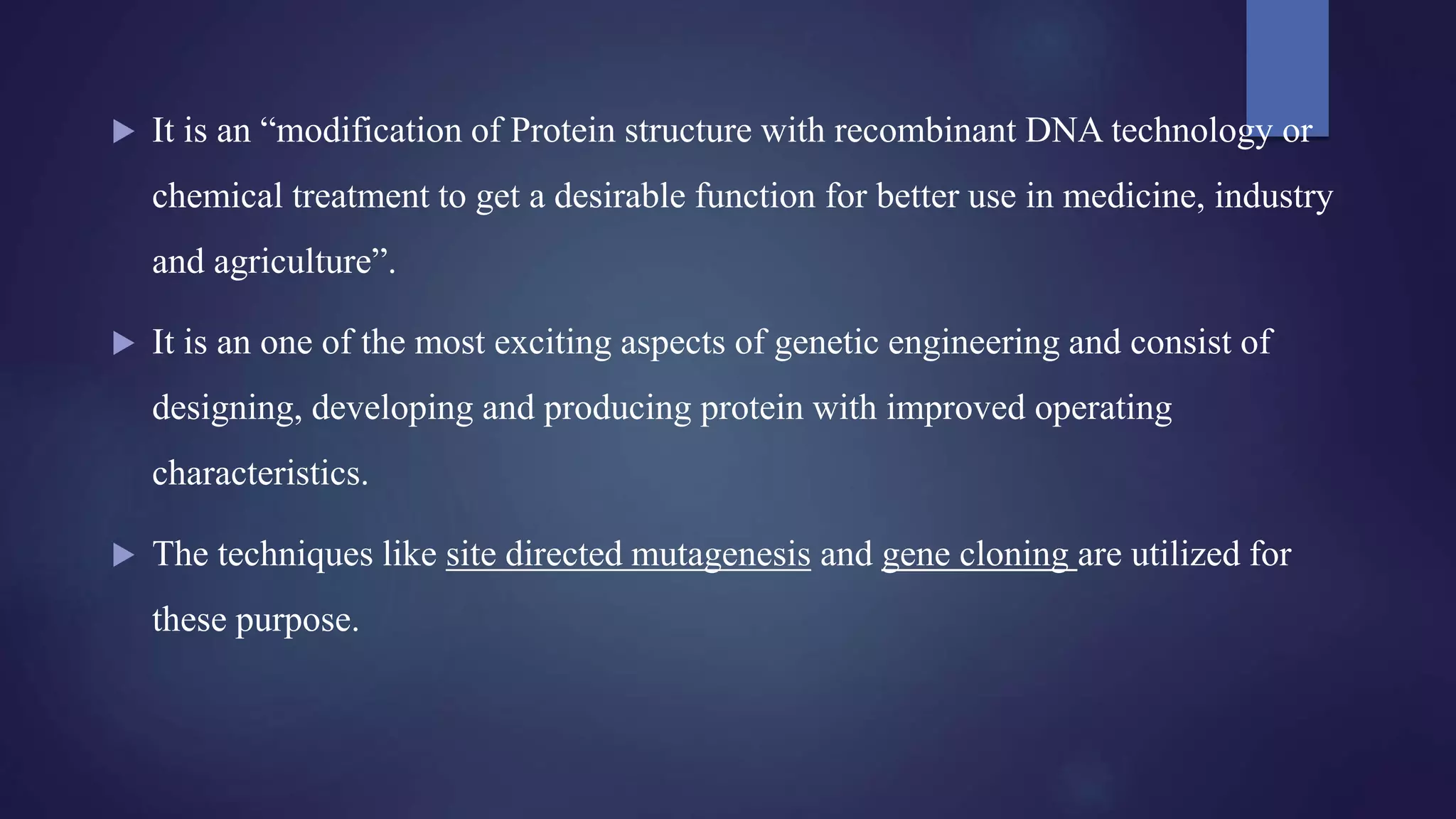 ▶ It is an “modification of Protein structure with recombinant DNA technology or chemical treatment to get a desirable function for better use in medicine, industry and agriculture”.

▶ It is an one of the most exciting aspects of genetic engineering and consist of designing, developing and producing protein with improved operating characteristics.

▶ The techniques like site directed mutagenesis and gene cloning are utilized for these purpose.